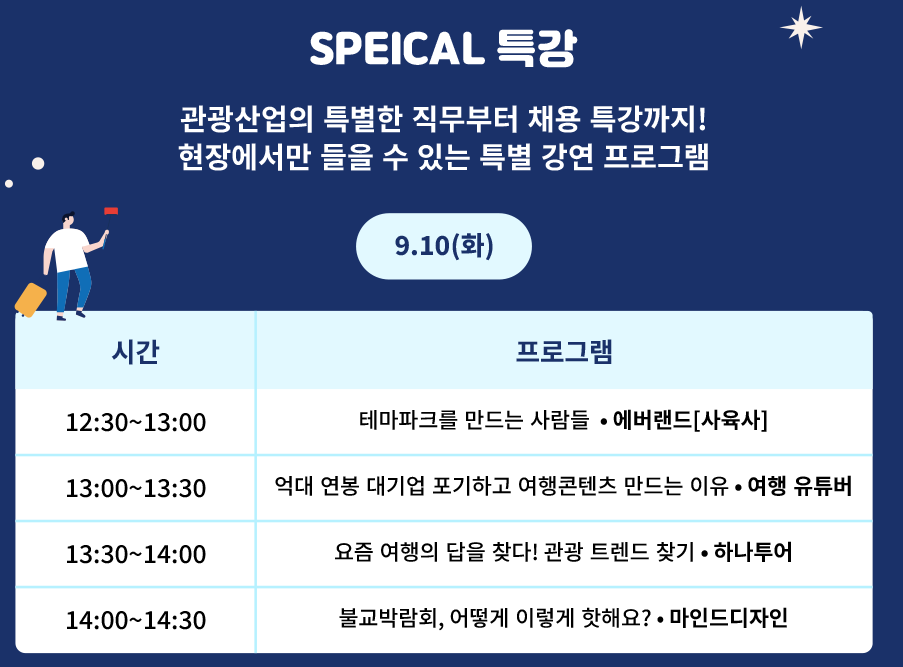 SPEICAL 특강

관광산업의 특별한 직무부터 채용 특강까지!
현장에서만 들을 수 있는 특별 강연 프로그램

9.10(화)

| 시간 | 프로그램 |
|---|---|
| 12:30~13:00 | 테마파크를 만드는 사람들 • 에버랜드[사육사] |
| 13:00~13:30 | 억대 연봉 대기업 포기하고 여행콘텐츠 만드는 이유 • 여행 유튜버 |
| 13:30~14:00 | 요즘 여행의 답을 찾다! 관광 트렌드 찾기 • 하나투어 |
| 14:00~14:30 | 불교박람회, 어떻게 이렇게 핫해요? • 마인드디자인 |